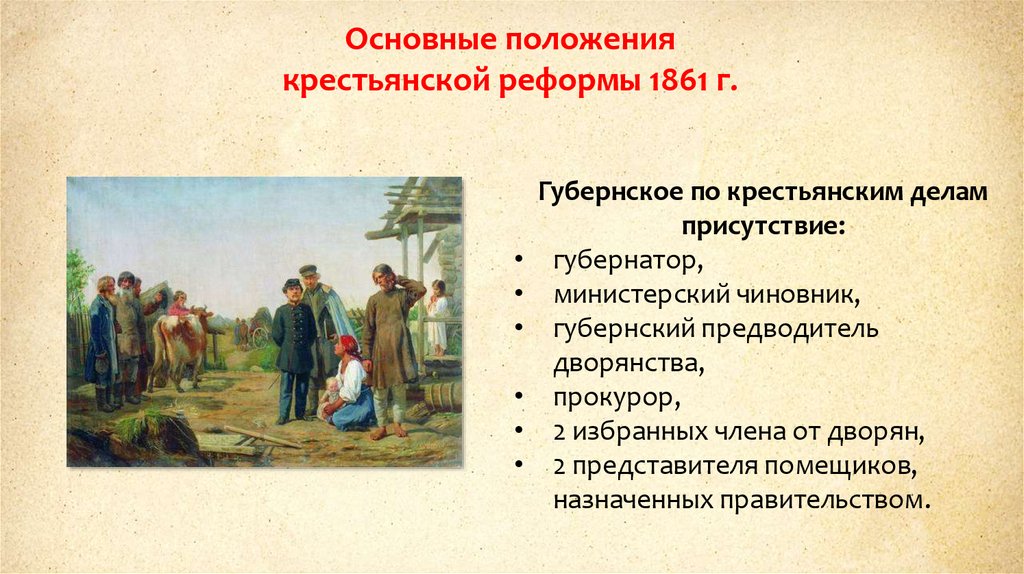 Основные положения крестьянской реформы 1861 г.

Губернское по крестьянским делам присутствие:

• губернатор,
• министерский чиновник,
• губернский предводитель дворянства,
• прокурор,
• 2 избранных члена от дворян,
• 2 представителя помещиков, назначенных правительством.